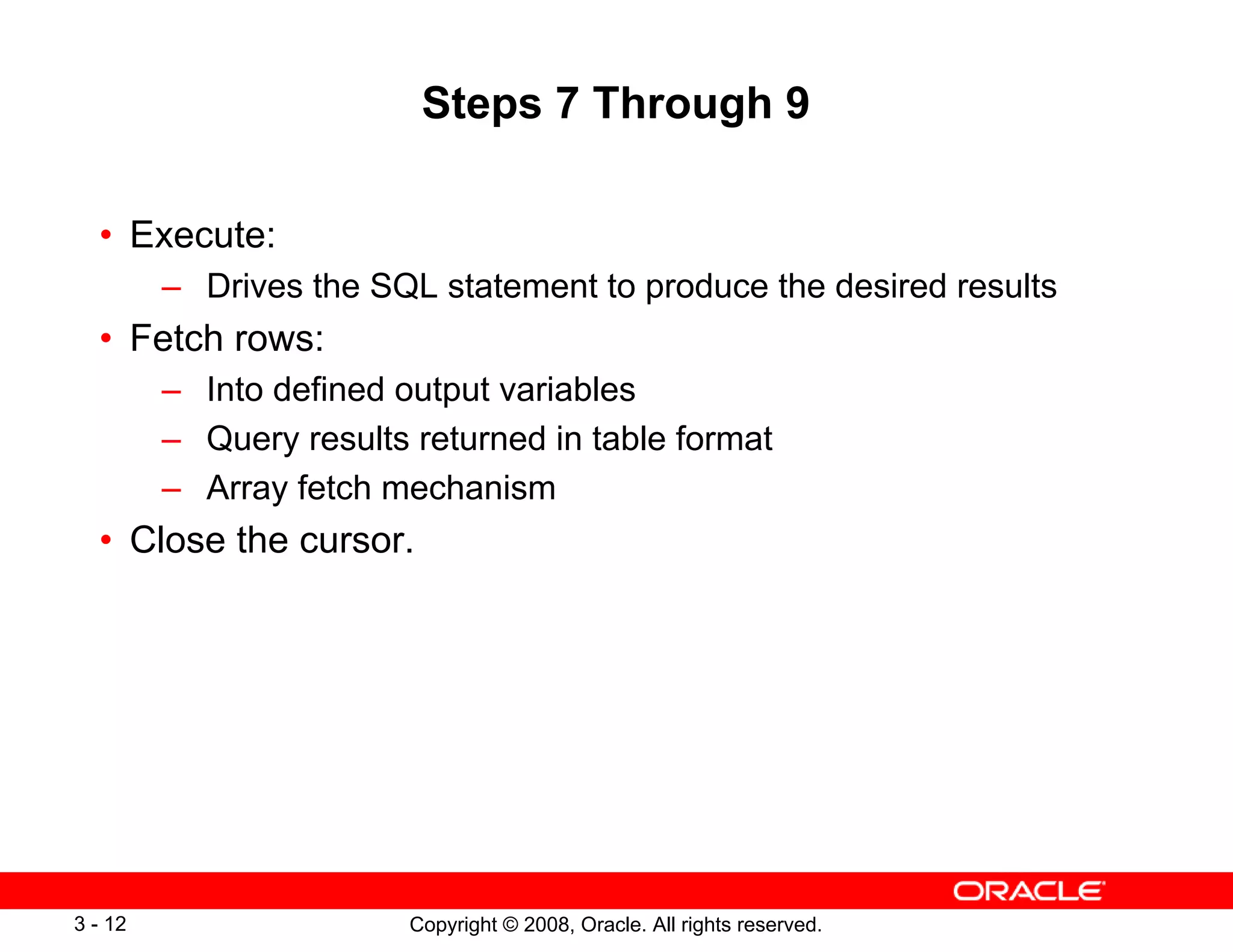 Steps 7 Through 9

• Execute:
– Drives the SQL statement to produce the desired results
• Fetch rows:
– Into defined output variables
– Query results returned in table format
– Array fetch mechanism
• Close the cursor.

ORACLE

3 - 12

Copyright © 2008, Oracle. All rights reserved.